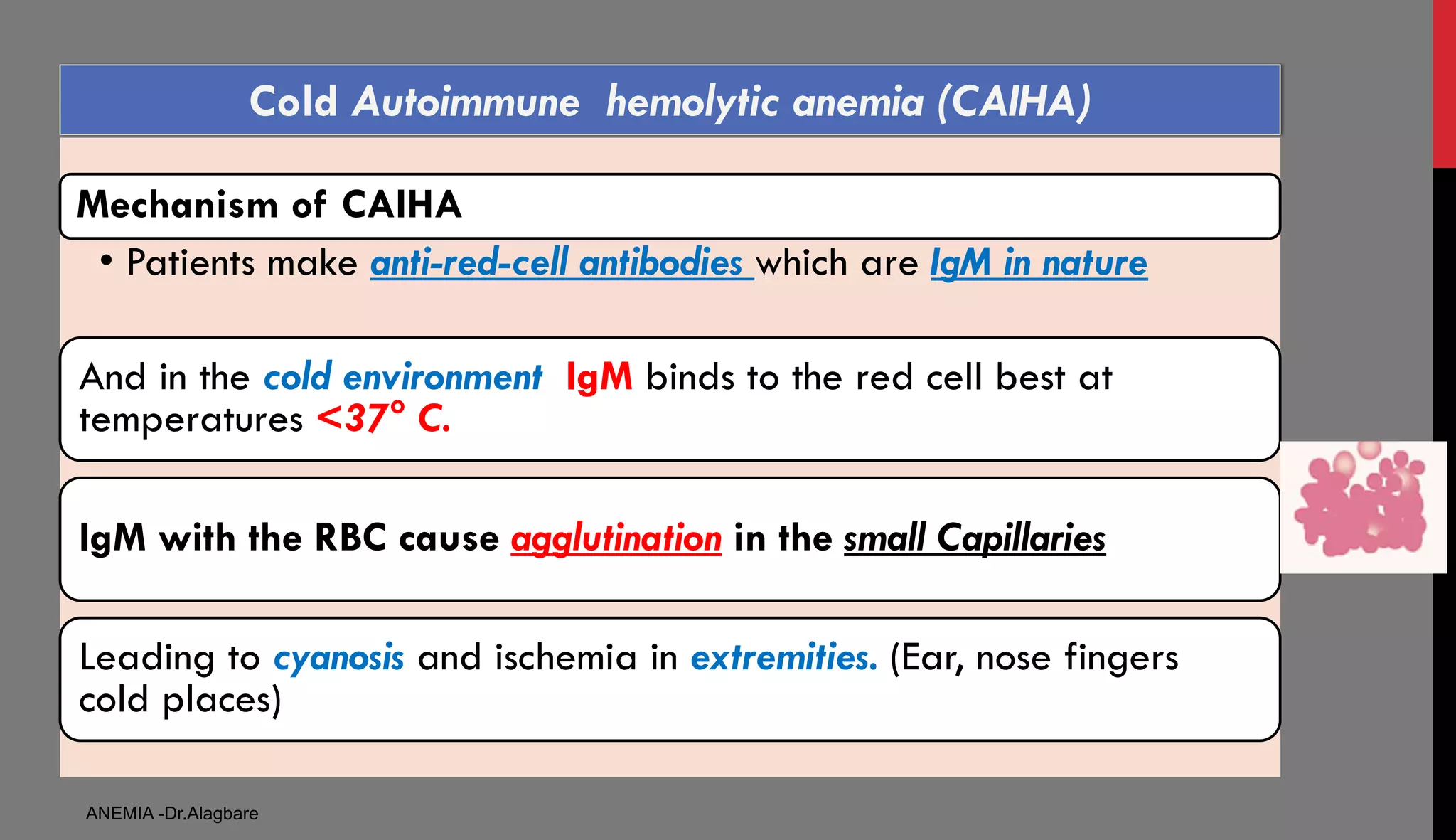 Cold Autoimmune hemolytic anemia (CAIHA)

Mechanism of CAIHA

• Patients make anti-red-cell antibodies which are IgM in nature

And in the cold environment IgM binds to the red cell best at temperatures <37° C.

IgM with the RBC cause agglutination in the small Capillaries

Leading to cyanosis and ischemia in extremities. (Ear, nose fingers cold places)

ANEMIA -Dr.Alagbare